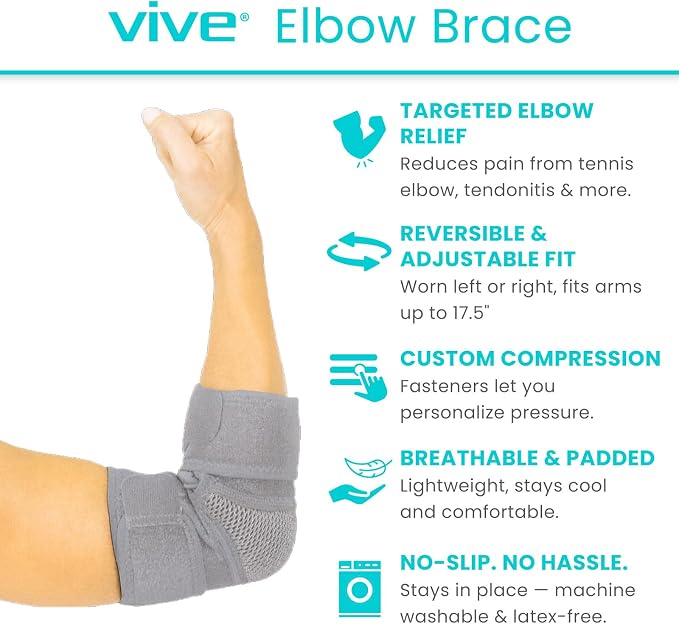 vive® Elbow Brace

TARGETED ELBOW RELIEF
Reduces pain from tennis elbow, tendonitis & more.

REVERSIBLE & ADJUSTABLE FIT
Worn left or right, fits arms up to 17.5"

CUSTOM COMPRESSION
Fasteners let you personalize pressure.

BREATHABLE & PADDED
Lightweight, stays cool and comfortable.

NO-SLIP. NO HASSLE.
Stays in place — machine washable & latex-free.